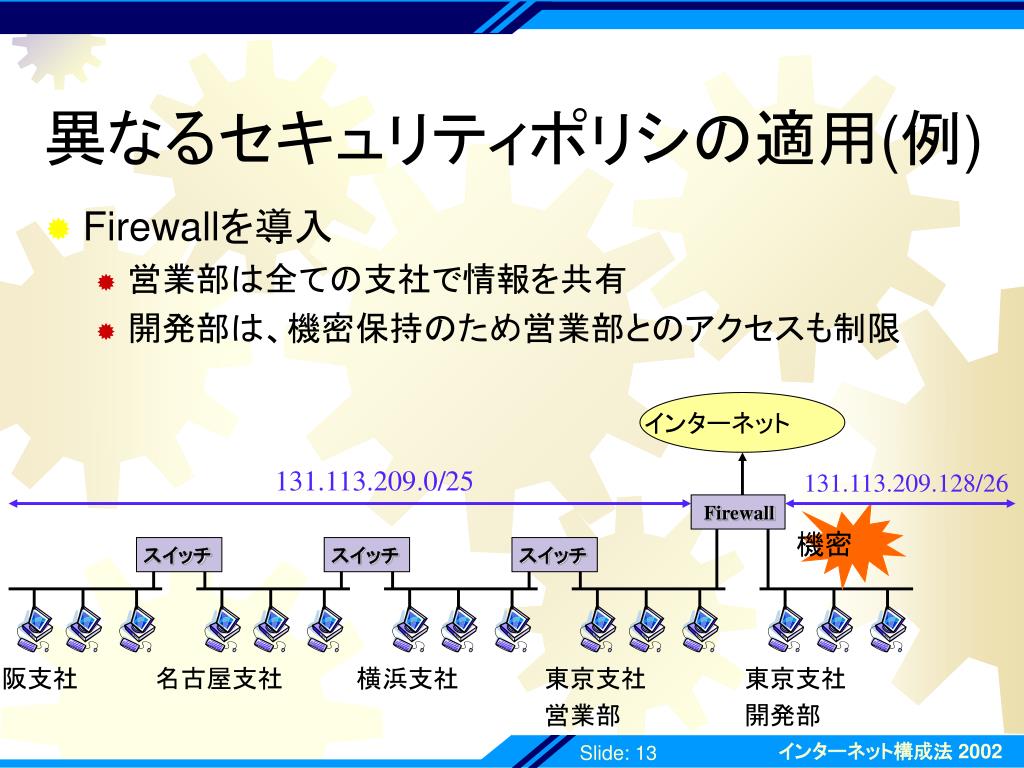 異なるセキュリティポリシの適用(例)

Firewallを導入

営業部は全ての支社で情報を共有

開発部は、機密保持のため営業部とのアクセスも制限

インターネット

131.113.209.0/25

131.113.209.128/26

Firewall

機密

スイッチ

スイッチ

スイッチ

阪支社

名古屋支社

横浜支社

東京支社
営業部

東京支社
開発部

Slide: 13

インターネット構成法 2002